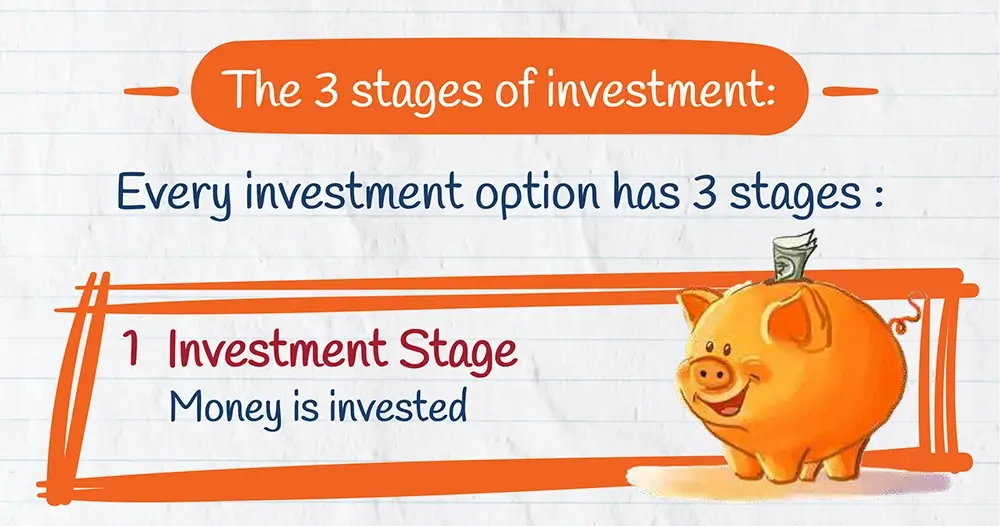 The 3 stages of investment:

Every investment option has 3 stages :

1 Investment Stage
Money is invested